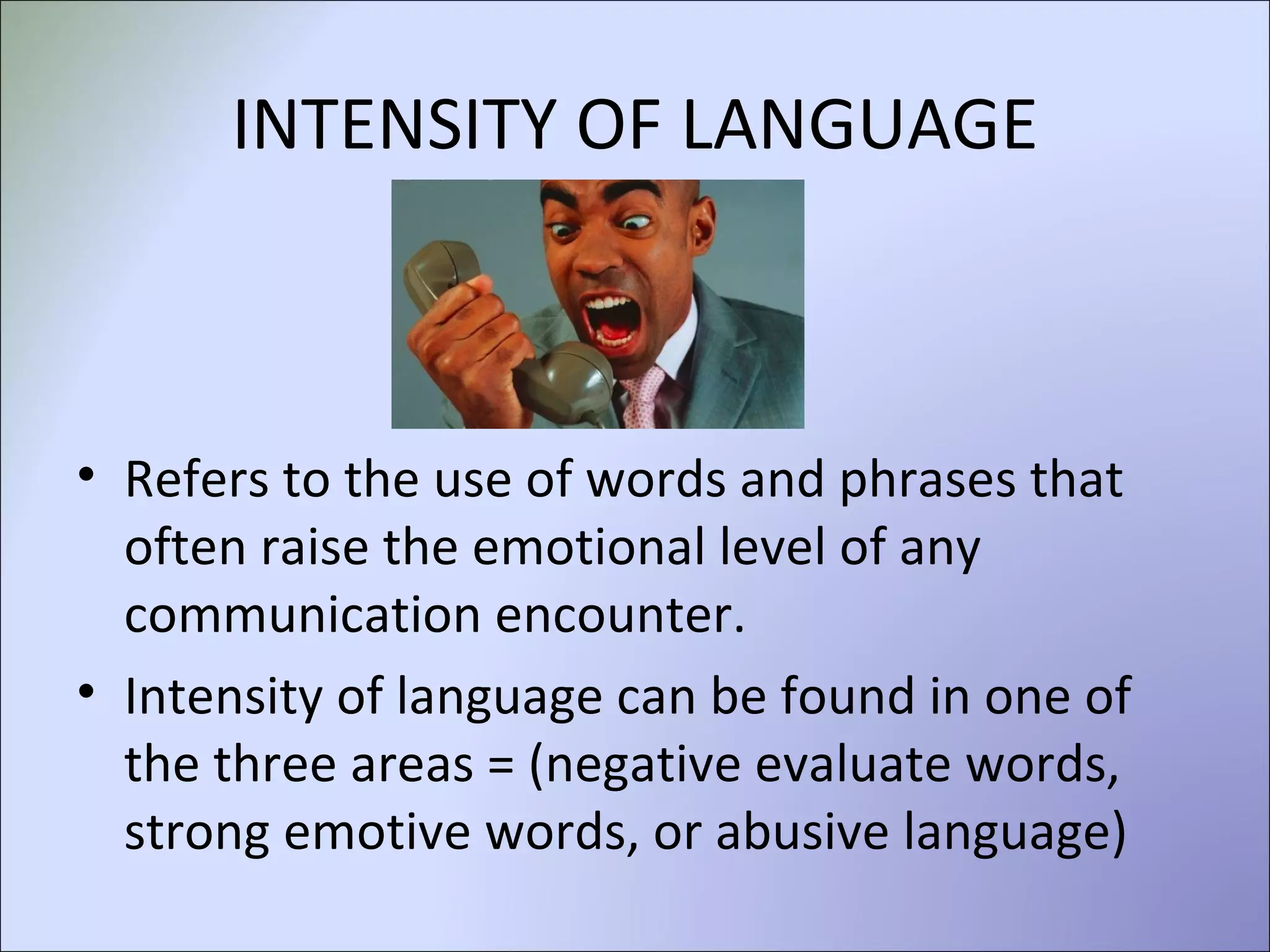 INTENSITY OF LANGUAGE

• Refers to the use of words and phrases that often raise the emotional level of any communication encounter.

• Intensity of language can be found in one of the three areas = (negative evaluate words, strong emotive words, or abusive language)